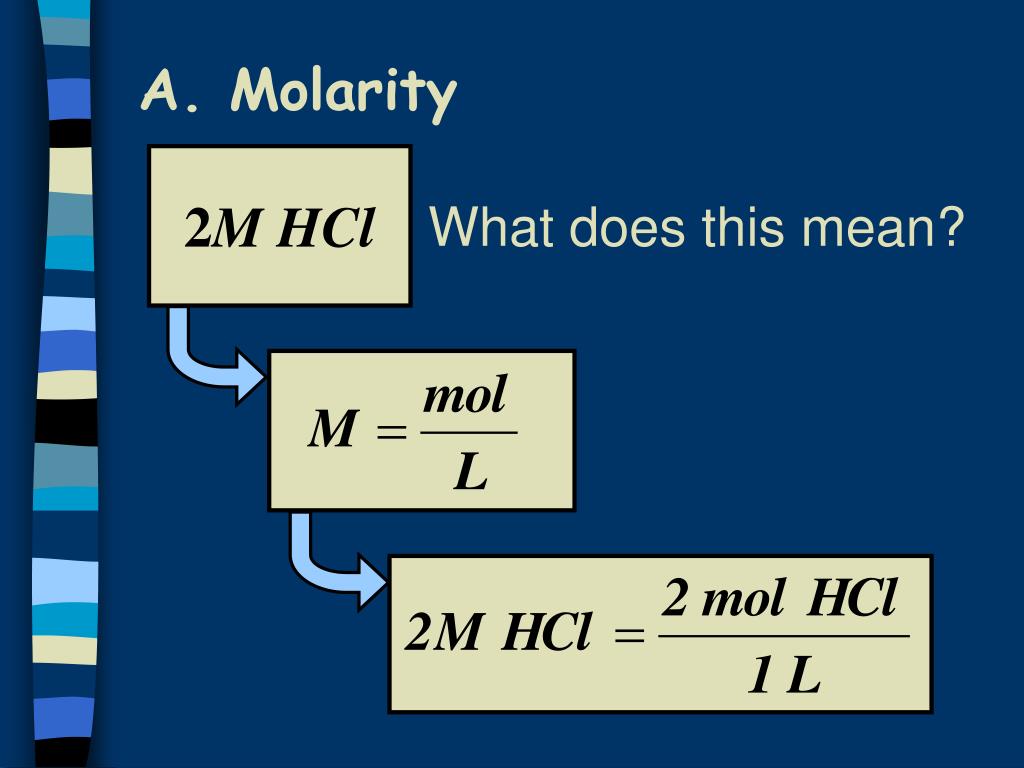 A. Molarity

$2M\ HCl$

What does this mean?

$M = \frac{mol}{L}$

$2M\ HCl = \frac{2\ mol\ HCl}{1\ L}$